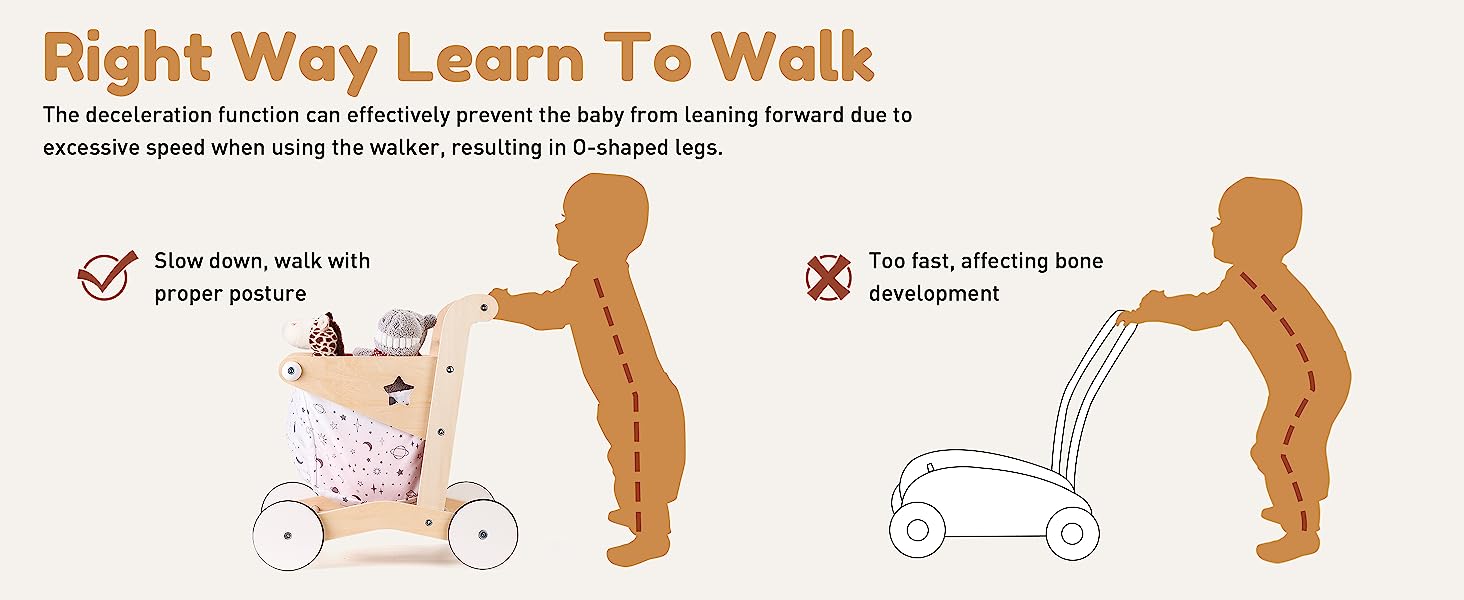 Right Way Learn To Walk

The deceleration function can effectively prevent the baby from leaning forward due to excessive speed when using the walker, resulting in O-shaped legs.

Slow down, walk with proper posture

Too fast, affecting bone development